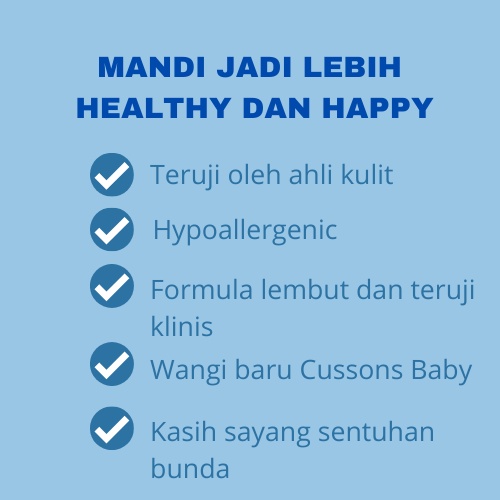 MANDI JADI LEBIH HEALTHY DAN HAPPY

Teruji oleh ahli kulit

Hypoallergenic

Formula lembut dan teruji klinis

Wangi baru Cussons Baby

Kasih sayang sentuhan bunda